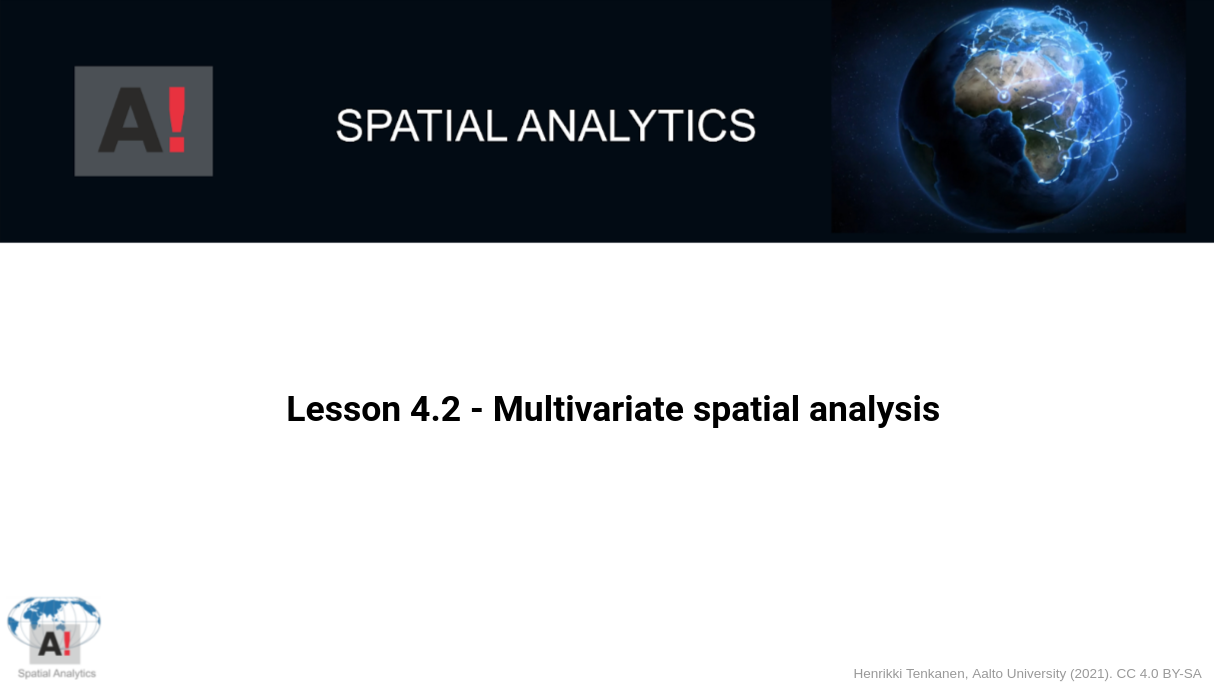 A!

SPATIAL ANALYTICS

Lesson 4.2 - Multivariate spatial analysis

A!
Spatial Analytics

Henrikki Tenkanen, Aalto University (2021). CC 4.0 BY-SA